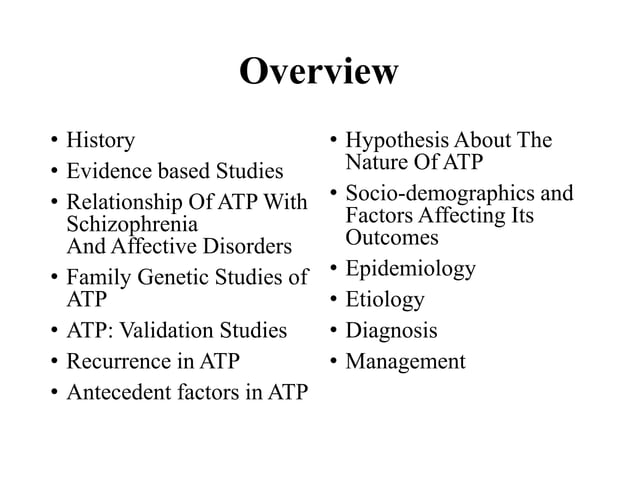 Overview

• History
• Evidence based Studies
• Relationship Of ATP With Schizophrenia
And Affective Disorders
• Family Genetic Studies of ATP
• ATP: Validation Studies
• Recurrence in ATP
• Antecedent factors in ATP

• Hypothesis About The Nature Of ATP
• Socio-demographics and Factors Affecting Its Outcomes
• Epidemiology
• Etiology
• Diagnosis
• Management